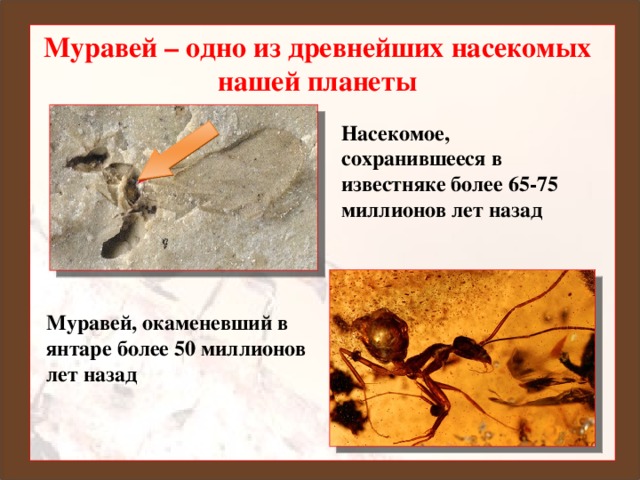 Муравей – одно из древнейших насекомых нашей планеты

Насекомое, сохранившееся в известняке более 65-75 миллионов лет назад

Муравей, окаменевший в янтаре более 50 миллионов лет назад